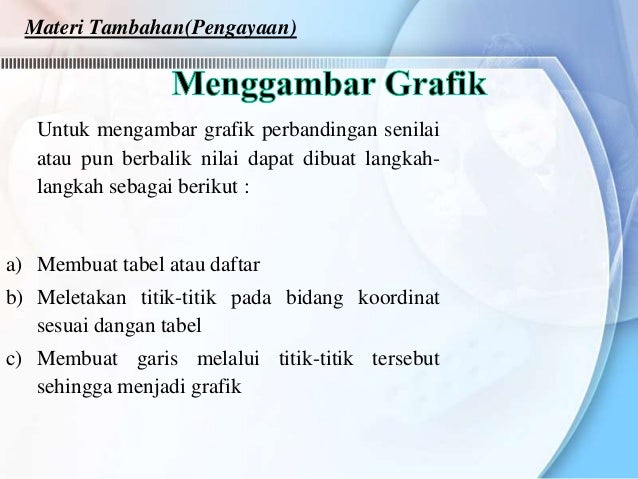 Materi Tambahan(Pengayaan)

Menggambar Grafik

Untuk mengambar grafik perbandingan senilai atau pun berbalik nilai dapat dibuat langkah-langkah sebagai berikut :

a) Membuat tabel atau daftar
b) Meletakan titik-titik pada bidang koordinat sesuai dangan tabel
c) Membuat garis melalui titik-titik tersebut sehingga menjadi grafik